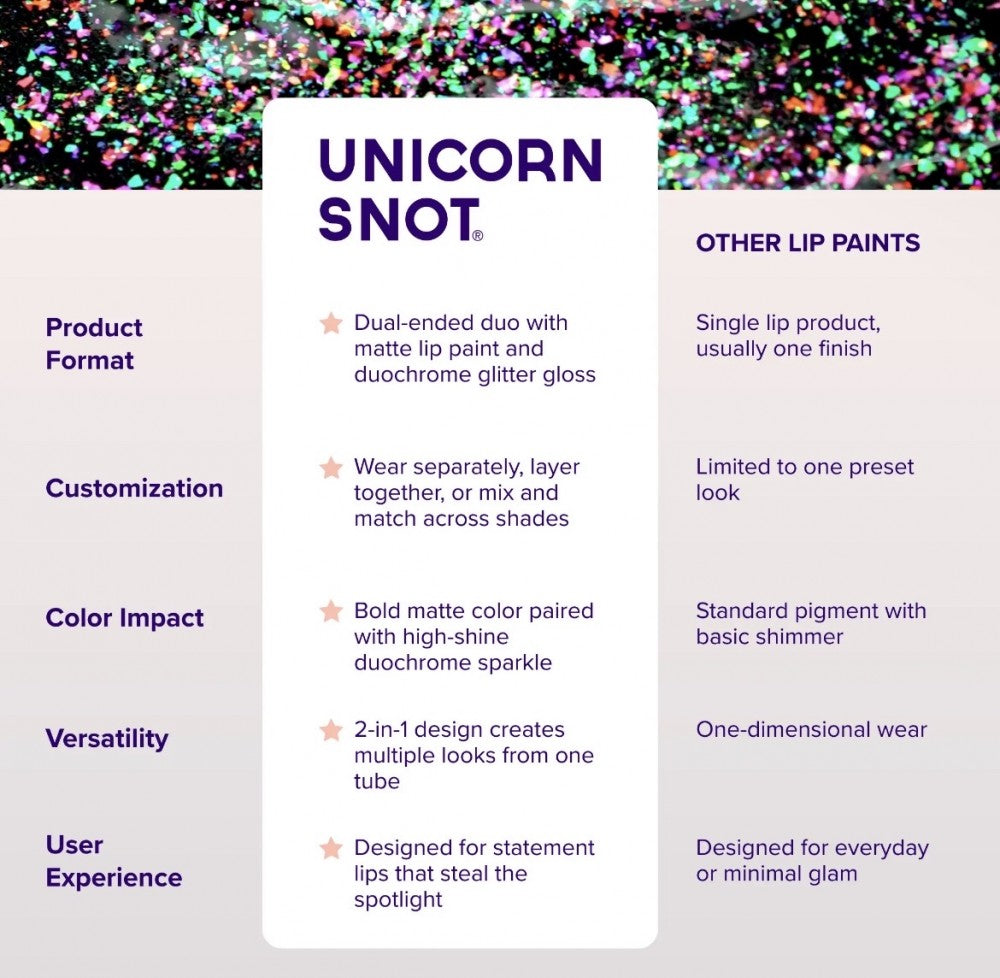 | | UNICORN SNOT® | OTHER LIP PAINTS |
|---|---|---|
| Product Format | Dual-ended duo with matte lip paint and duochrome glitter gloss | Single lip product, usually one finish |
| Customization | Wear separately, layer together, or mix and match across shades | Limited to one preset look |
| Color Impact | Bold matte color paired with high-shine duochrome sparkle | Standard pigment with basic shimmer |
| Versatility | 2-in-1 design creates multiple looks from one tube | One-dimensional wear |
| User Experience | Designed for statement lips that steal the spotlight | Designed for everyday or minimal glam |